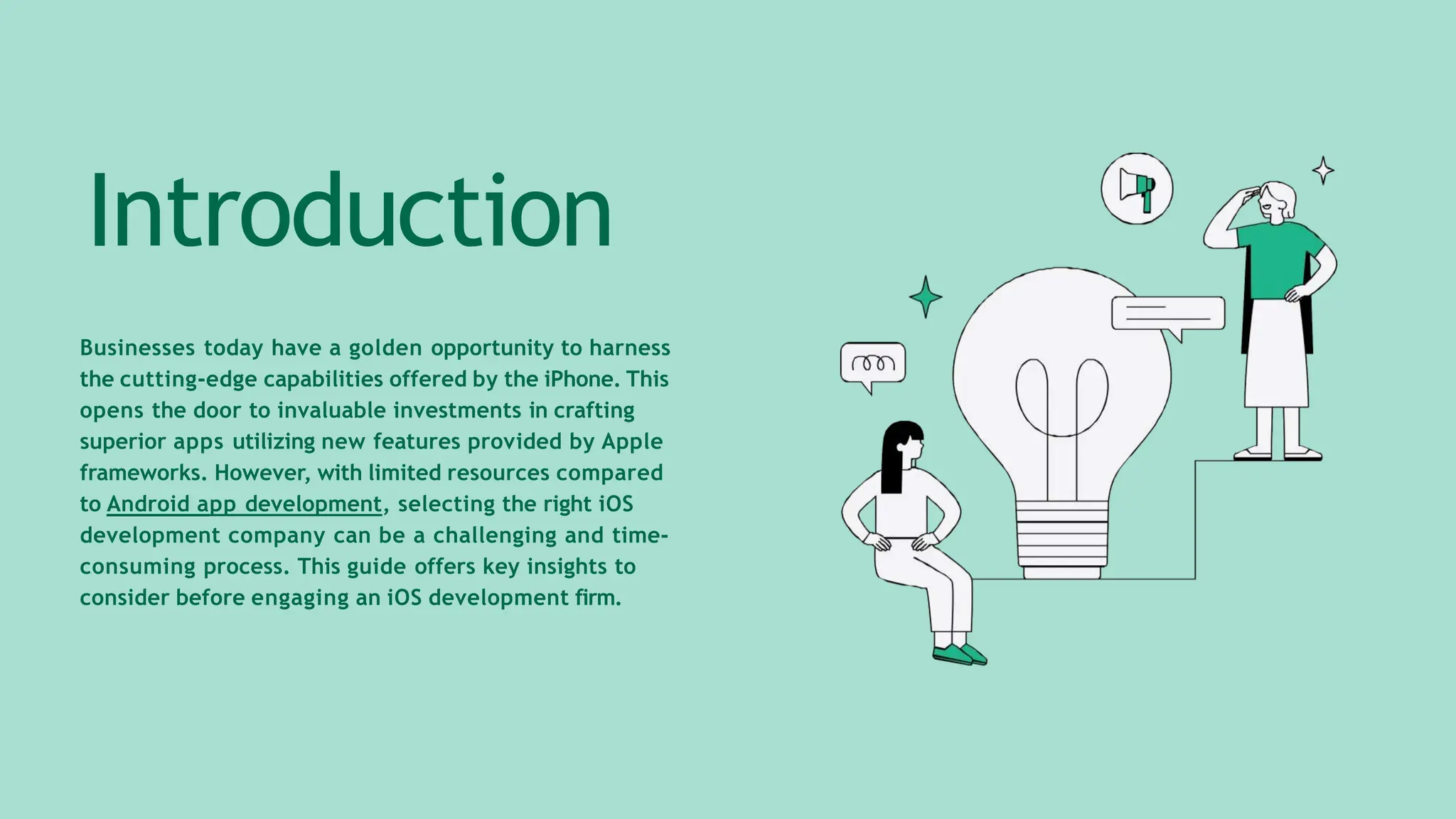 Introduction

Businesses today have a golden opportunity to harness the cutting-edge capabilities offered by the iPhone. This opens the door to invaluable investments in crafting superior apps utilizing new features provided by Apple frameworks. However, with limited resources compared to Android app development, selecting the right iOS development company can be a challenging and time-consuming process. This guide offers key insights to consider before engaging an iOS development firm.